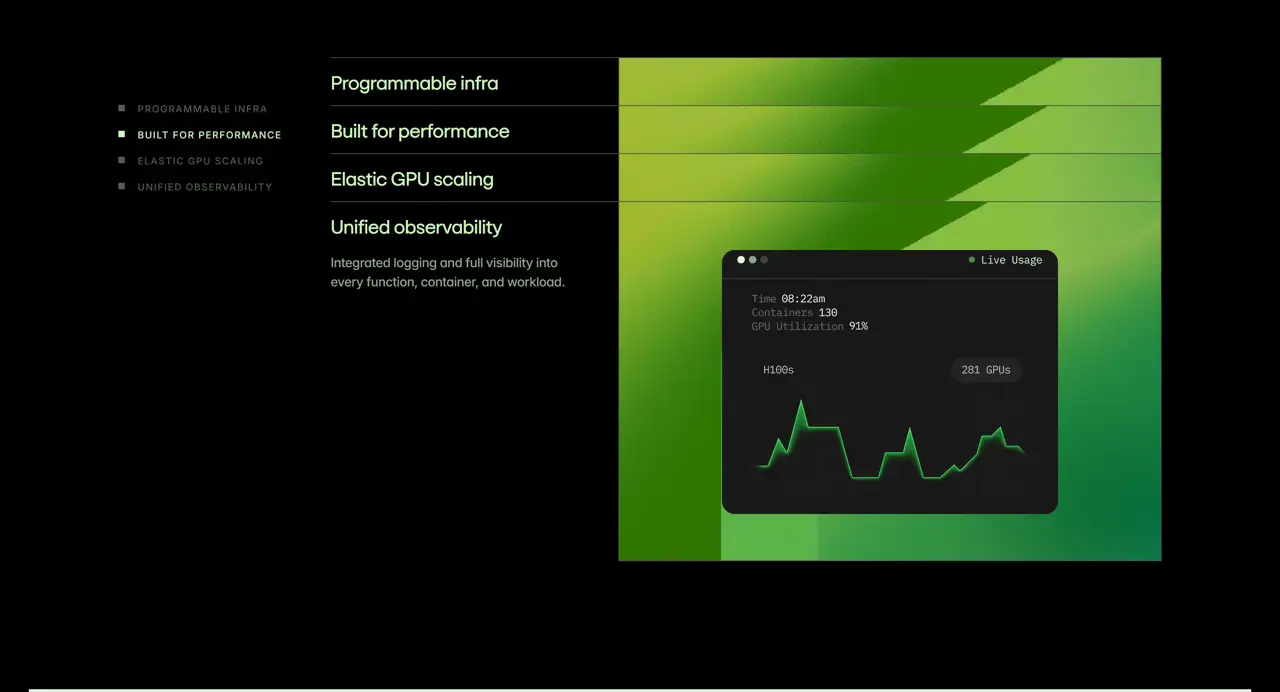 PROGRAMMABLE INFRA
BUILT FOR PERFORMANCE
ELASTIC GPU SCALING
UNIFIED OBSERVABILITY

Programmable infra

Built for performance

Elastic GPU scaling

Unified observability

Integrated logging and full visibility into every function, container, and workload.

Live Usage

Time 08:22am
Containers 130
GPU Utilization 91%

H100s

281 GPUs